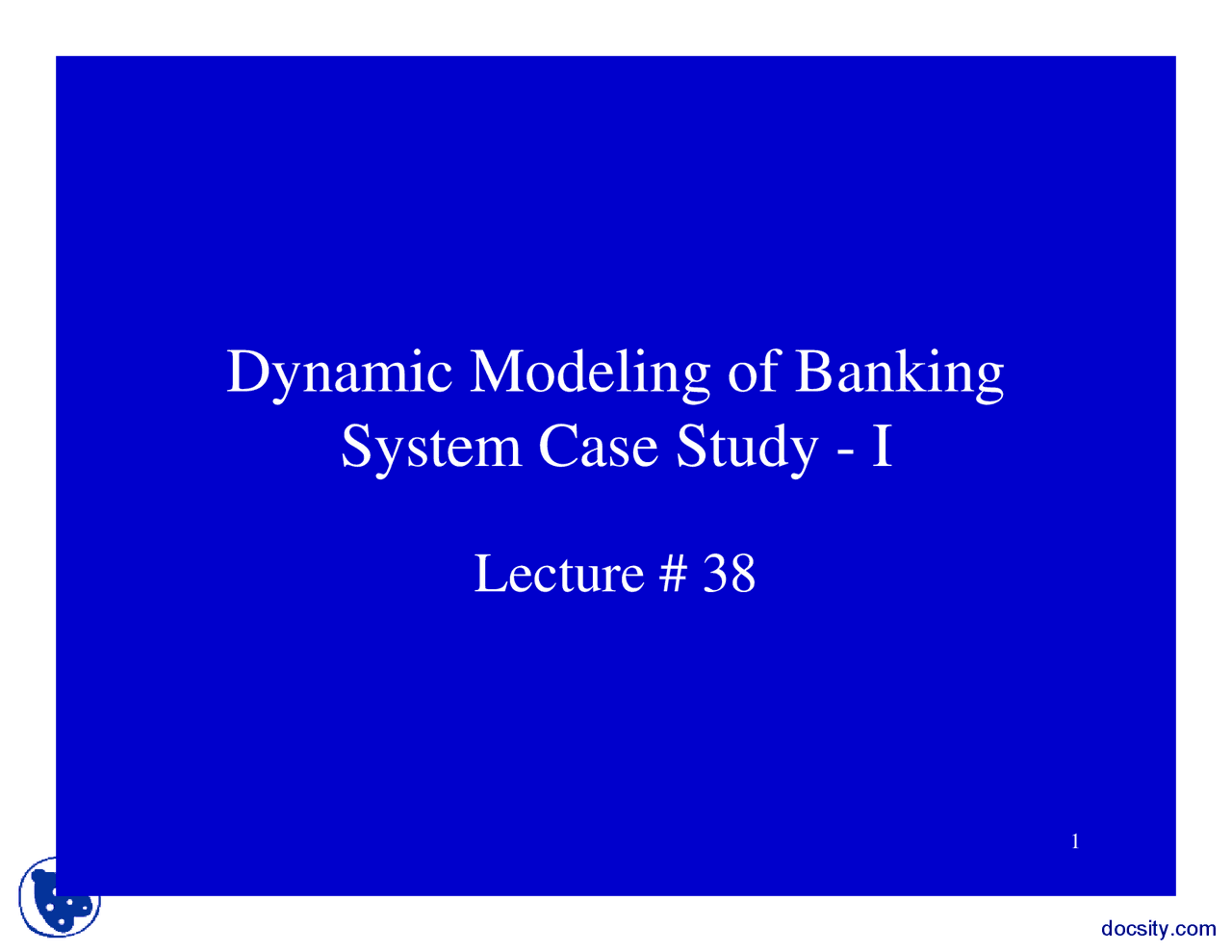 Dynamic Modeling of Banking System Case Study - I

Lecture # 38

1

docsity.com